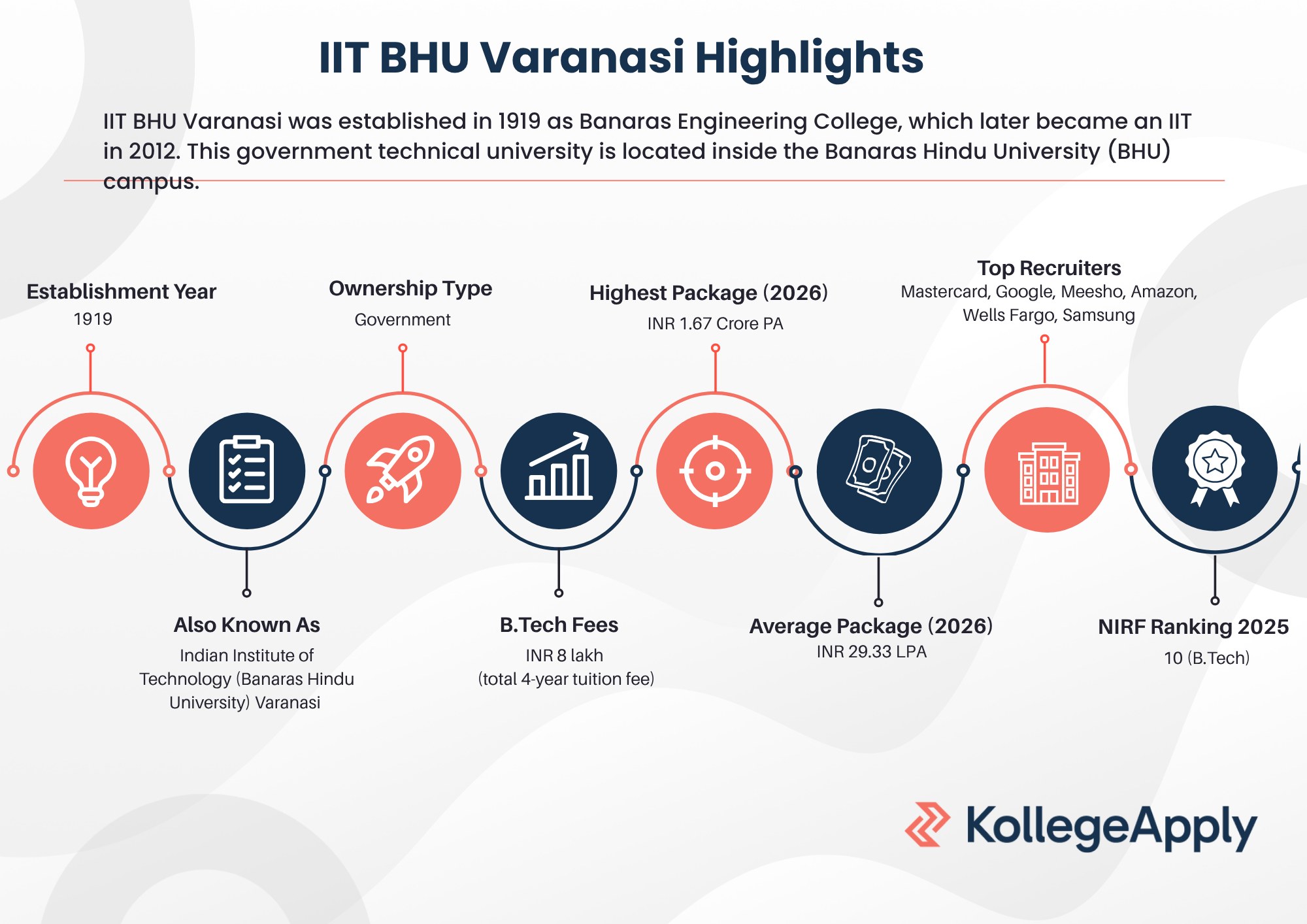 IIT BHU Varanasi Highlights

IIT BHU Varanasi was established in 1919 as Banaras Engineering College, which later became an IIT in 2012. This government technical university is located inside the Banaras Hindu University (BHU) campus.

Establishment Year
1919

Also Known As
Indian Institute of Technology (Banaras Hindu University) Varanasi

Ownership Type
Government

B.Tech Fees
INR 8 lakh
(total 4-year tuition fee)

Highest Package (2026)
INR 1.67 Crore PA

Average Package (2026)
INR 29.33 LPA

Top Recruiters
Mastercard, Google, Meesho, Amazon, Wells Fargo, Samsung

NIRF Ranking 2025
10 (B.Tech)

KollegeApply